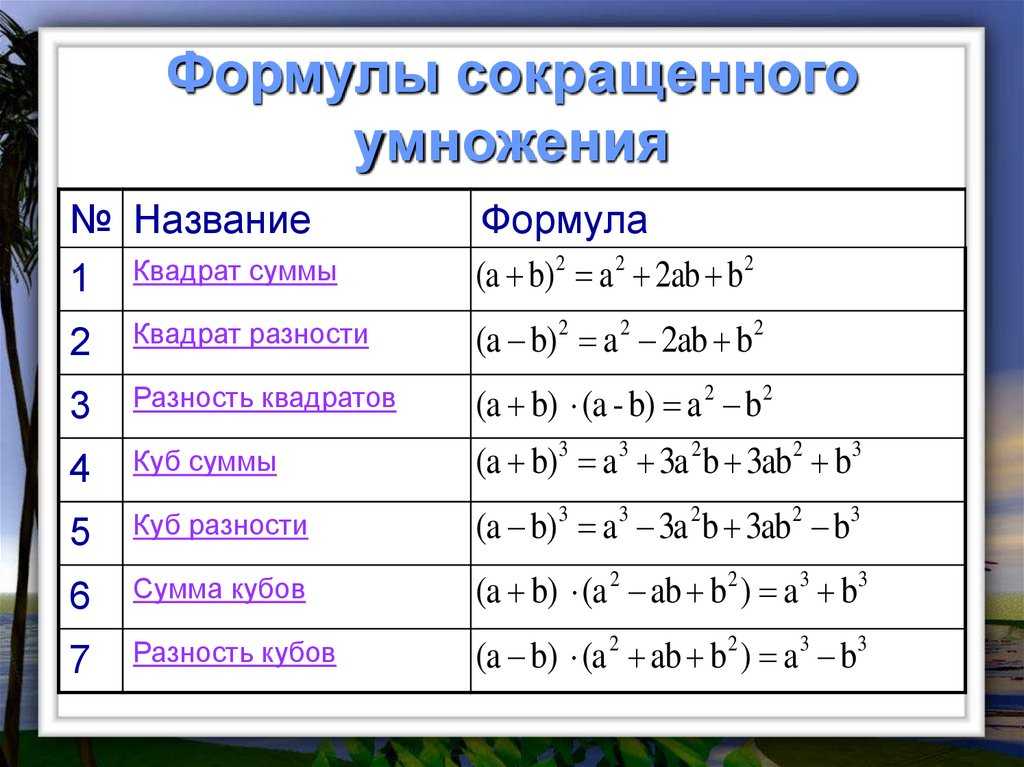 Формулы сокращенного умножения

| № | Название | Формула |
|---|---|---|
| 1 | Квадрат суммы | $(a+b)^2 = a^2 + 2ab + b^2$ |
| 2 | Квадрат разности | $(a-b)^2 = a^2 - 2ab + b^2$ |
| 3 | Разность квадратов | $(a+b) \cdot (a-b) = a^2 - b^2$ |
| 4 | Куб суммы | $(a+b)^3 = a^3 + 3a^2b + 3ab^2 + b^3$ |
| 5 | Куб разности | $(a-b)^3 = a^3 - 3a^2b + 3ab^2 - b^3$ |
| 6 | Сумма кубов | $(a+b) \cdot (a^2 - ab + b^2) = a^3 + b^3$ |
| 7 | Разность кубов | $(a-b) \cdot (a^2 + ab + b^2) = a^3 - b^3$ |